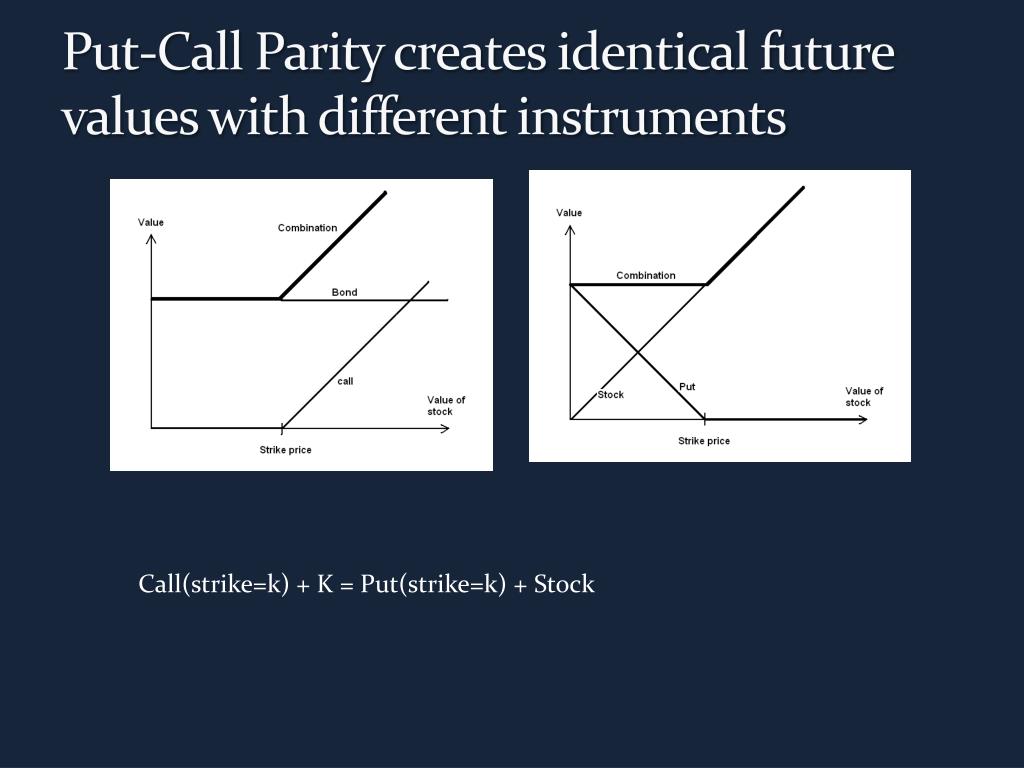 Put-Call Parity creates identical future values with different instruments

Value
Combination
Bond
call
Value of stock
Strike price

Value
Combination
Stock
Put
Value of stock
Strike price

Call(strike=k) + K = Put(strike=k) + Stock